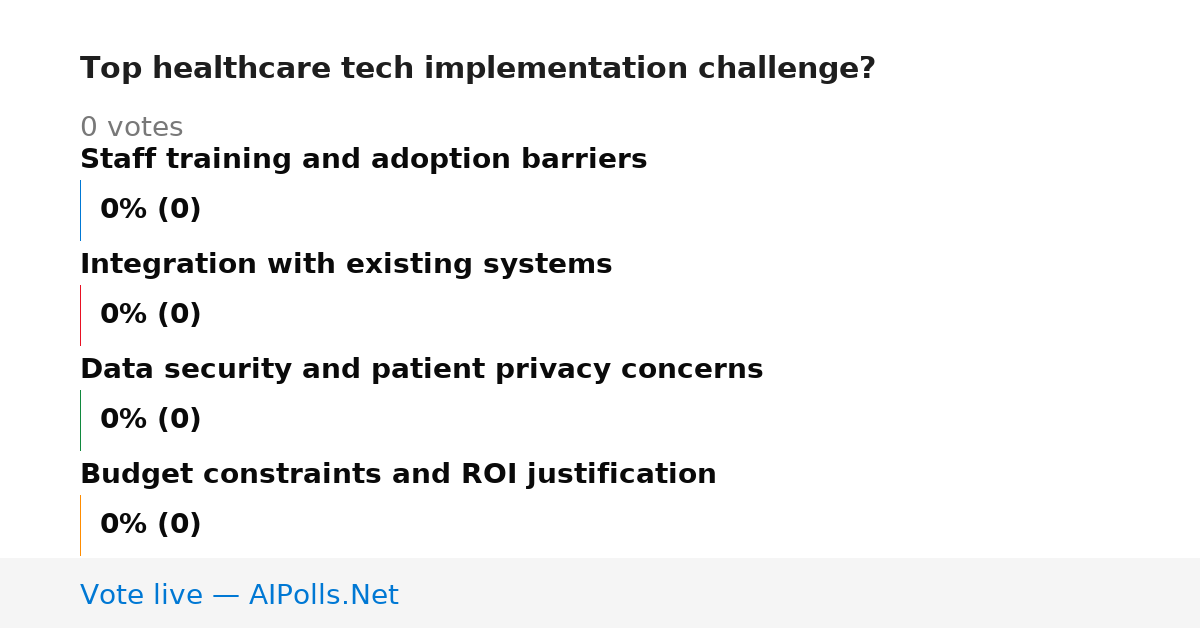 Top healthcare tech implementation challenge?

0 votes

Staff training and adoption barriers

0% (0)

Integration with existing systems

0% (0)

Data security and patient privacy concerns

0% (0)

Budget constraints and ROI justification

0% (0)

Vote live — AIPolls.Net